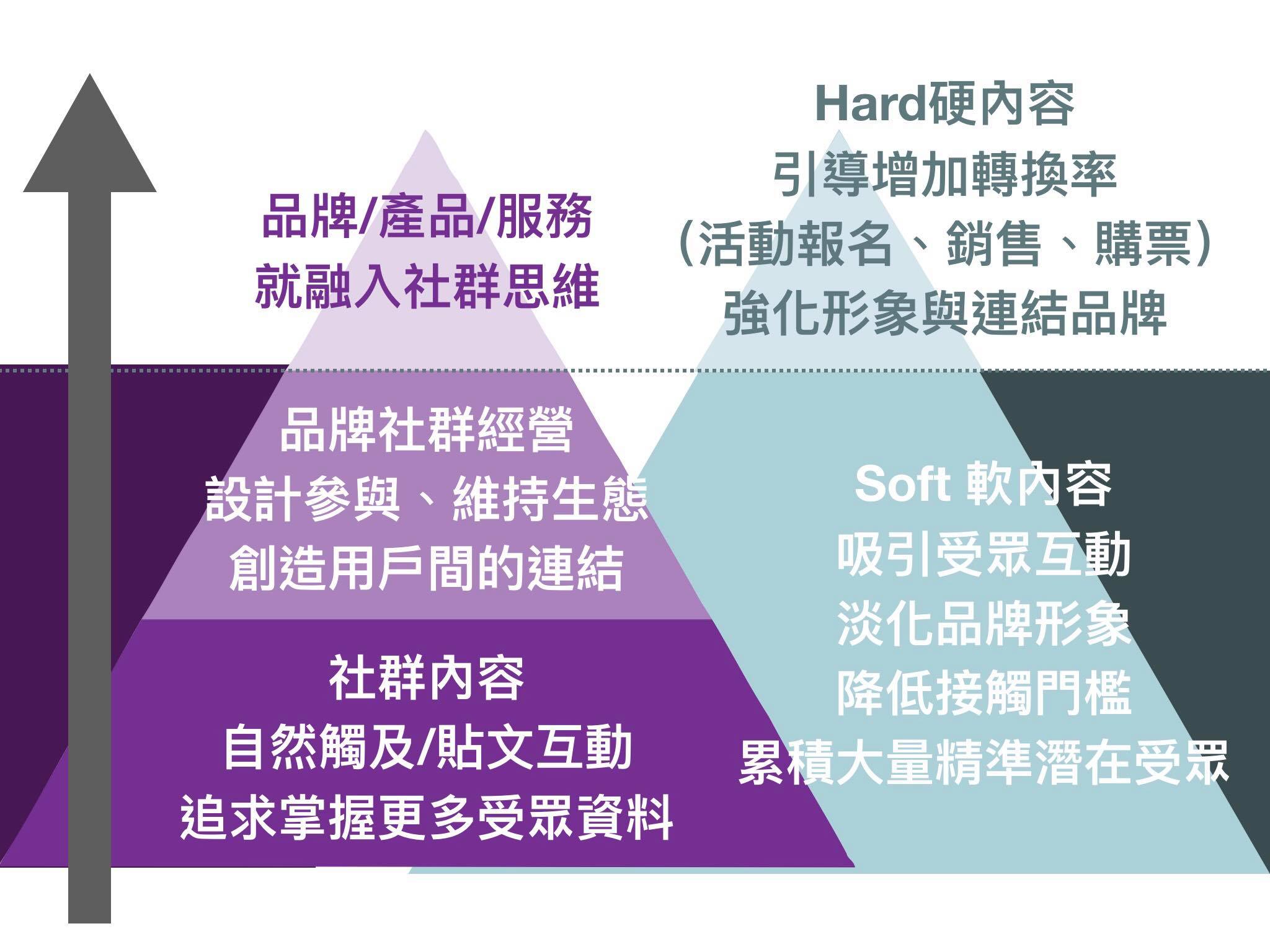 品牌/產品/服務
就融入社群思維

品牌社群經營
設計參與、維持生態
創造用戶間的連結

社群內容
自然觸及/貼文互動
追求掌握更多受眾資料

Hard硬內容
引導增加轉換率
(活動報名、銷售、購票)
強化形象與連結品牌

Soft 軟內容
吸引受眾互動
淡化品牌形象
降低接觸門檻
累積大量精準潛在受眾